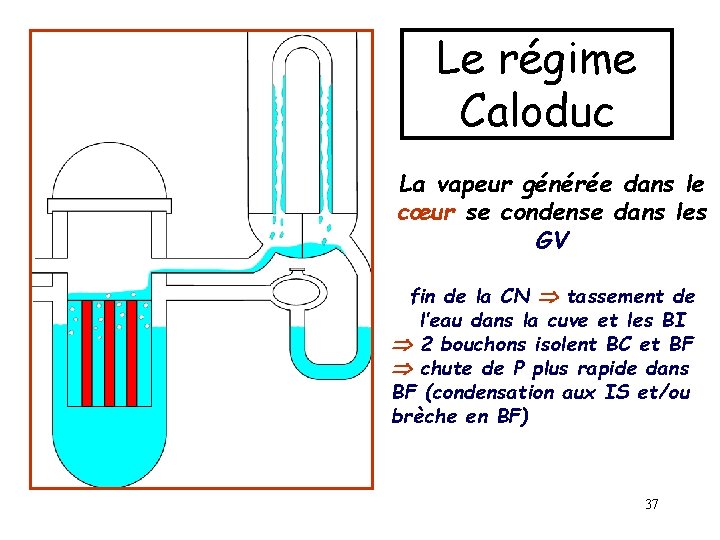 Le régime Caloduc

La vapeur générée dans le cœur se condense dans les GV

fin de la CN $\Rightarrow$ tassement de l'eau dans la cuve et les BI
$\Rightarrow$ 2 bouchons isolent BC et BF
$\Rightarrow$ chute de P plus rapide dans BF (condensation aux IS et/ou brèche en BF)

37